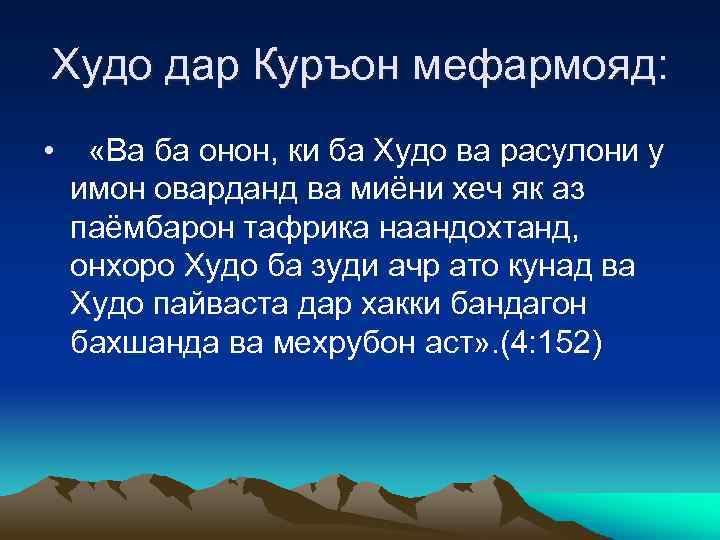 Худо дар Куръон мефармояд:

• «Ва ба онон, ки ба Худо ва расулони у имон оварданд ва миёни хеч як аз паёмбарон тафрика наандохтанд, онхоро Худо ба зуди ачр ато кунад ва Худо пайваста дар хакки бандагон бахшанда ва мехрубон аст».(4:152)